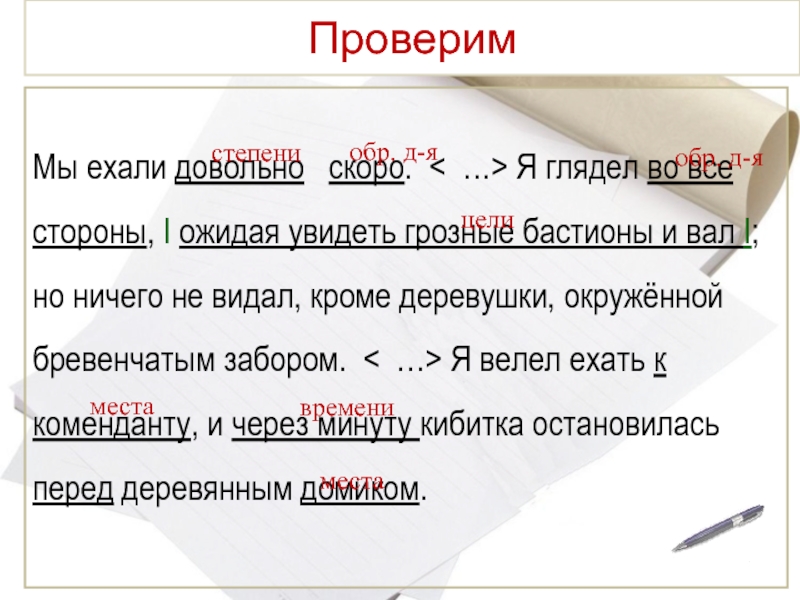 Проверим

степени обр. д-я обр. д-я
Мы ехали довольно скоро. < ...> Я глядел во все
цели
стороны, I ожидая увидеть грозные бастионы и вал I; но ничего не видал, кроме деревушки, окружённой бревенчатым забором. < ...> Я велел ехать к
места времени
коменданту, и через минуту кибитка остановилась
места
перед деревянным домиком.